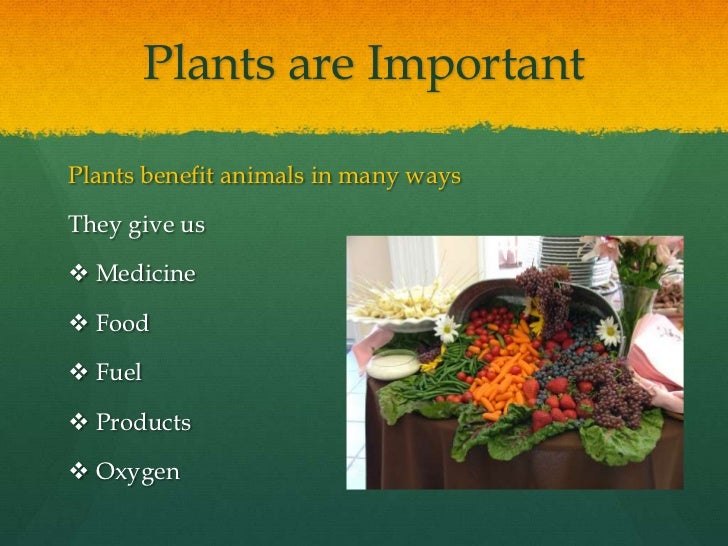 Plants are Important

Plants benefit animals in many ways

They give us

❖ Medicine

❖ Food

❖ Fuel

❖ Products

❖ Oxygen